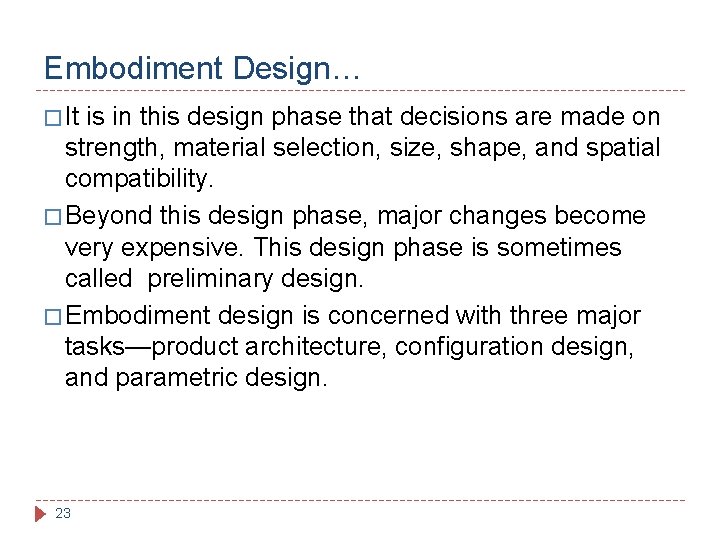 Embodiment Design…

□ It is in this design phase that decisions are made on strength, material selection, size, shape, and spatial compatibility.

□ Beyond this design phase, major changes become very expensive. This design phase is sometimes called preliminary design.

□ Embodiment design is concerned with three major tasks—product architecture, configuration design, and parametric design.

23